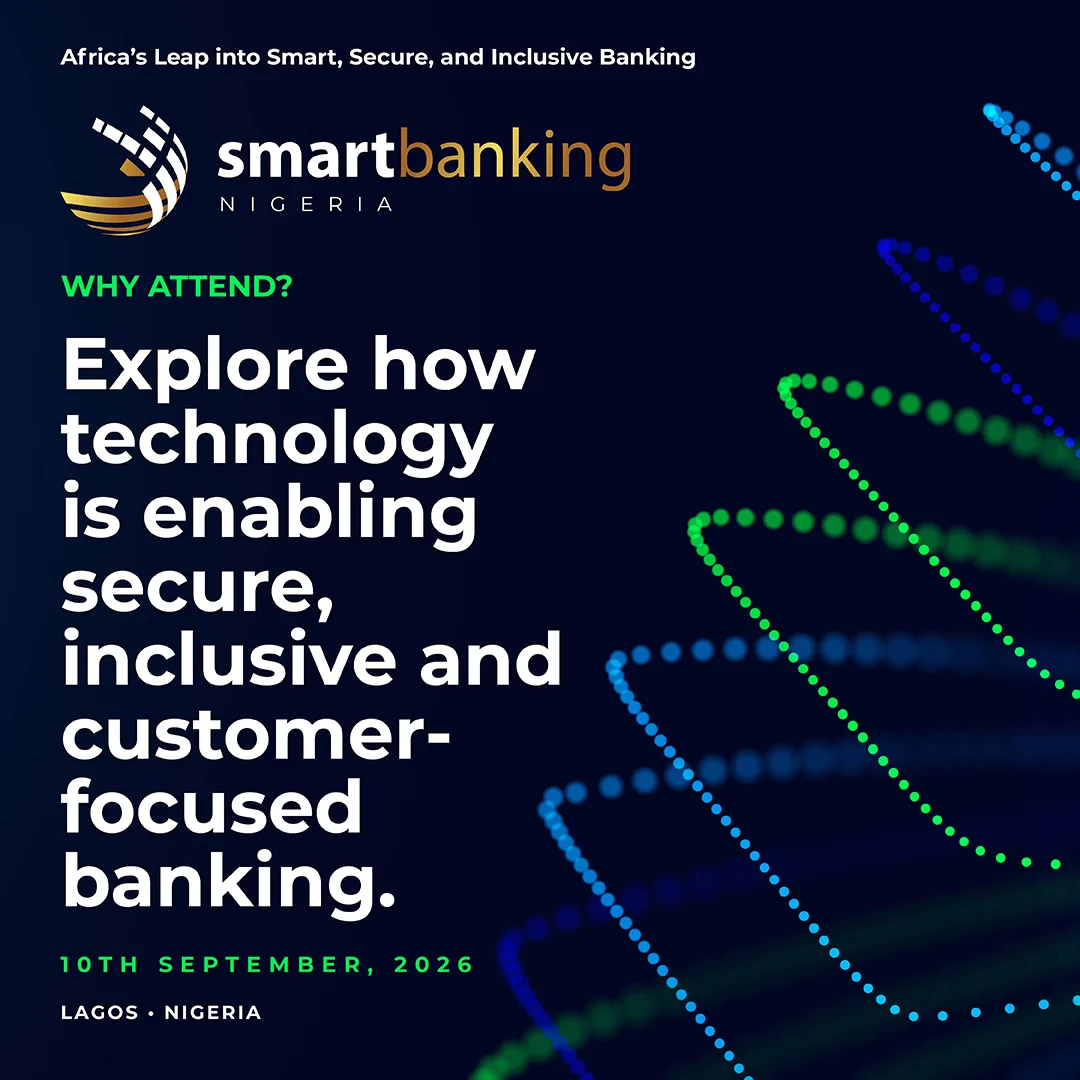 Africa's Leap into Smart, Secure, and Inclusive Banking

smartbanking
NIGERIA

WHY ATTEND?

Explore how technology is enabling secure, inclusive and customer-focused banking.

10TH SEPTEMBER, 2026

LAGOS • NIGERIA